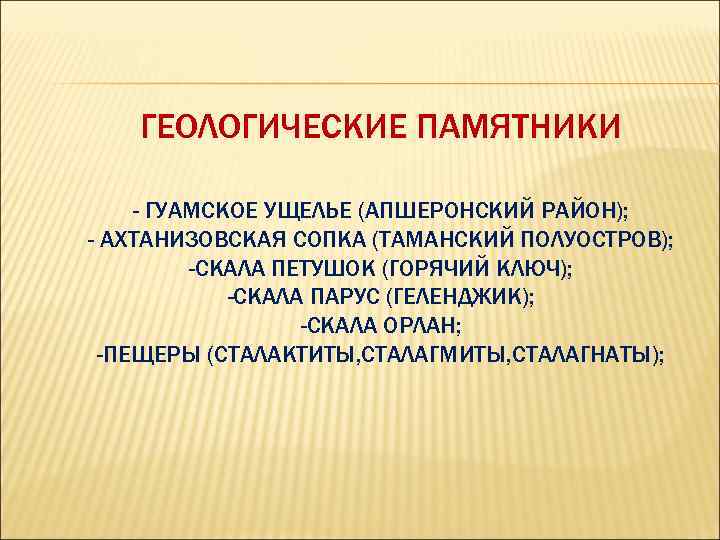 ГЕОЛОГИЧЕСКИЕ ПАМЯТНИКИ

- ГУАМСКОЕ УЩЕЛЬЕ (АПШЕРОНСКИЙ РАЙОН);
- АХТАНИЗОВСКАЯ СОПКА (ТАМАНСКИЙ ПОЛУОСТРОВ);
-СКАЛА ПЕТУШОК (ГОРЯЧИЙ КЛЮЧ);
-СКАЛА ПАРУС (ГЕЛЕНДЖИК);
-СКАЛА ОРЛАН;
-ПЕЩЕРЫ (СТАЛАКТИТЫ,СТАЛАГМИТЫ,СТАЛАГНАТЫ);